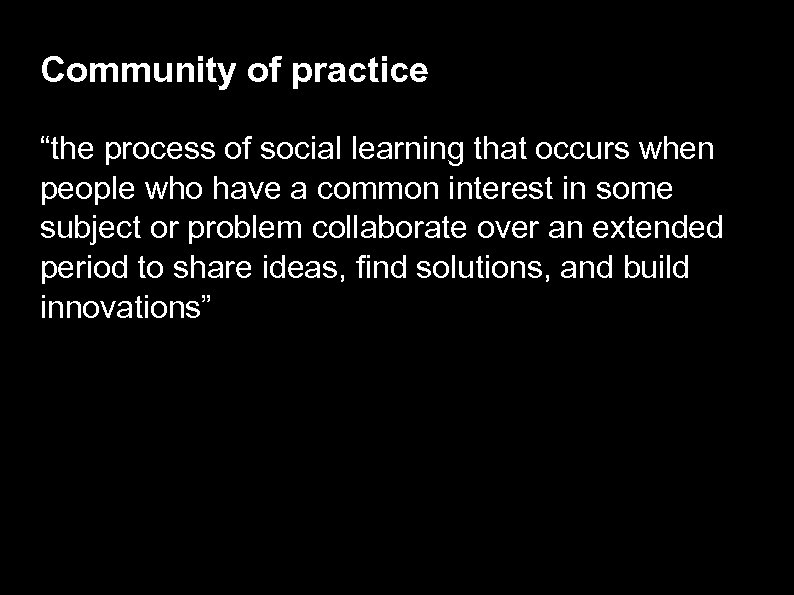 Community of practice

“the process of social learning that occurs when people who have a common interest in some subject or problem collaborate over an extended period to share ideas, find solutions, and build innovations”